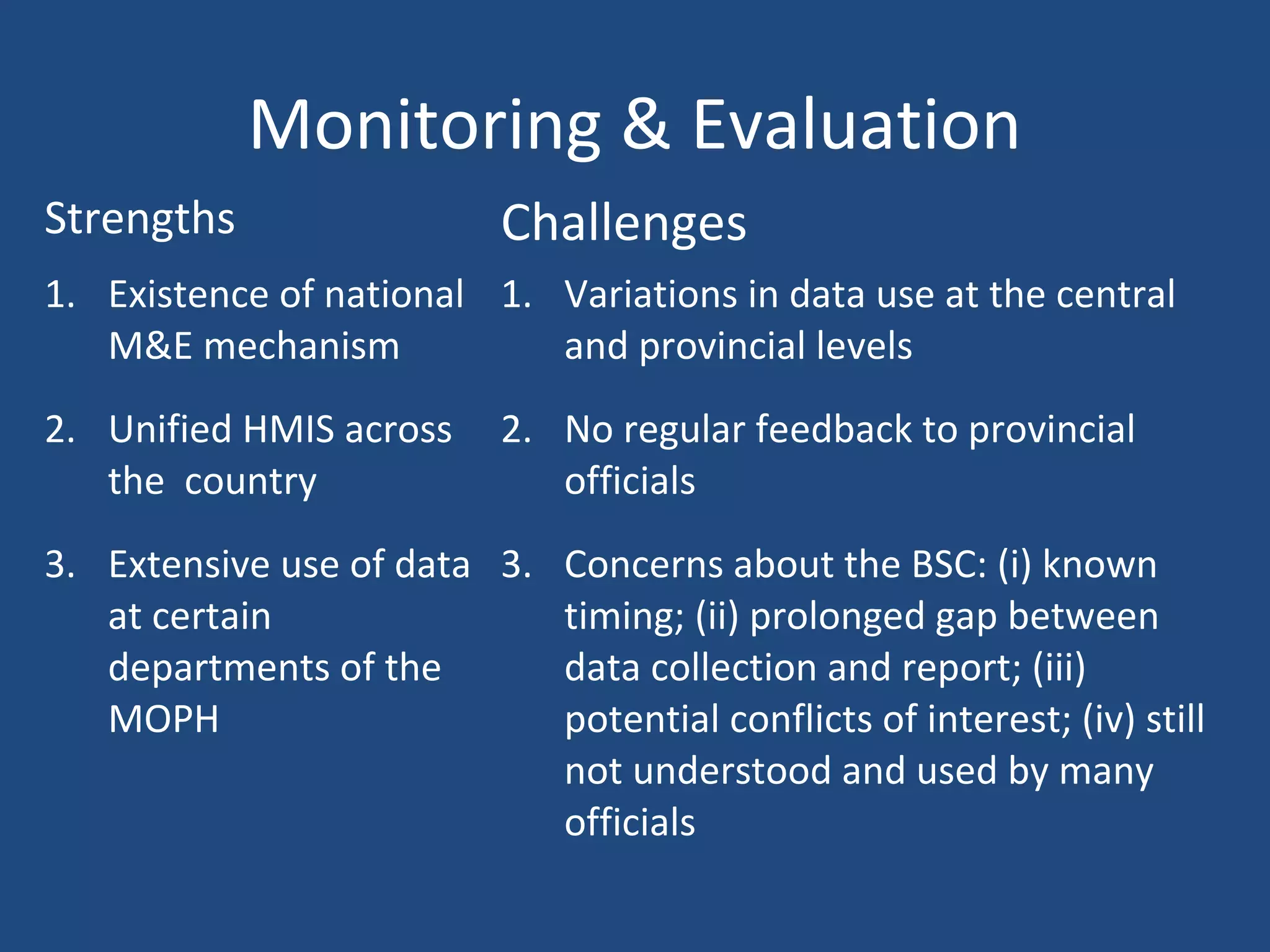 Monitoring & Evaluation

Strengths

1. Existence of national M&E mechanism

2. Unified HMIS across the country

3. Extensive use of data at certain departments of the MOPH

Challenges

1. Variations in data use at the central and provincial levels

2. No regular feedback to provincial officials

3. Concerns about the BSC: (i) known timing; (ii) prolonged gap between data collection and report; (iii) potential conflicts of interest; (iv) still not understood and used by many officials